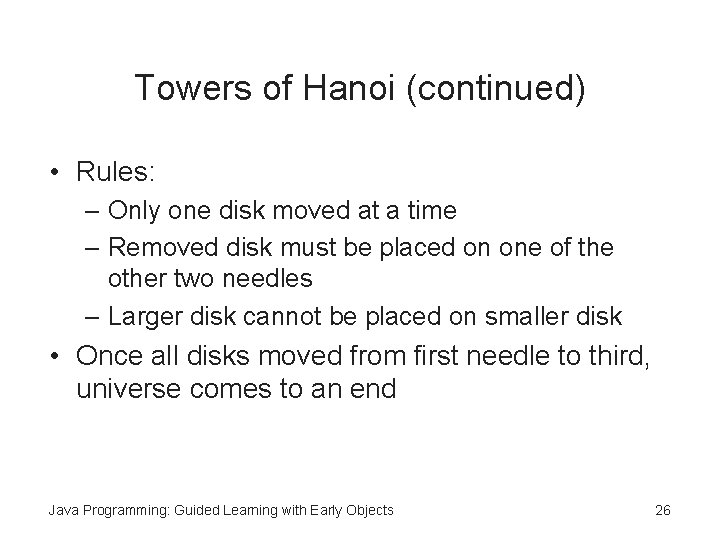 Towers of Hanoi (continued)

• Rules:
– Only one disk moved at a time
– Removed disk must be placed on one of the other two needles
– Larger disk cannot be placed on smaller disk

• Once all disks moved from first needle to third, universe comes to an end

Java Programming: Guided Learning with Early Objects

26